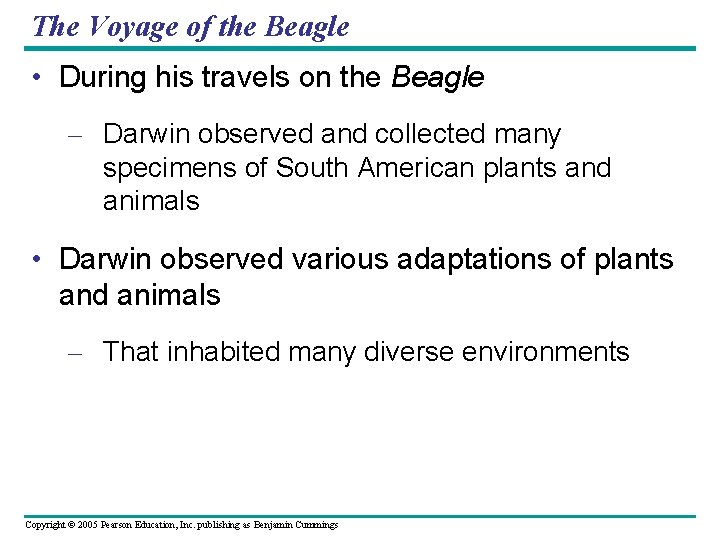 The Voyage of the Beagle

• During his travels on the Beagle

– Darwin observed and collected many specimens of South American plants and animals

• Darwin observed various adaptations of plants and animals

– That inhabited many diverse environments

Copyright © 2005 Pearson Education, Inc. publishing as Benjamin Cummings